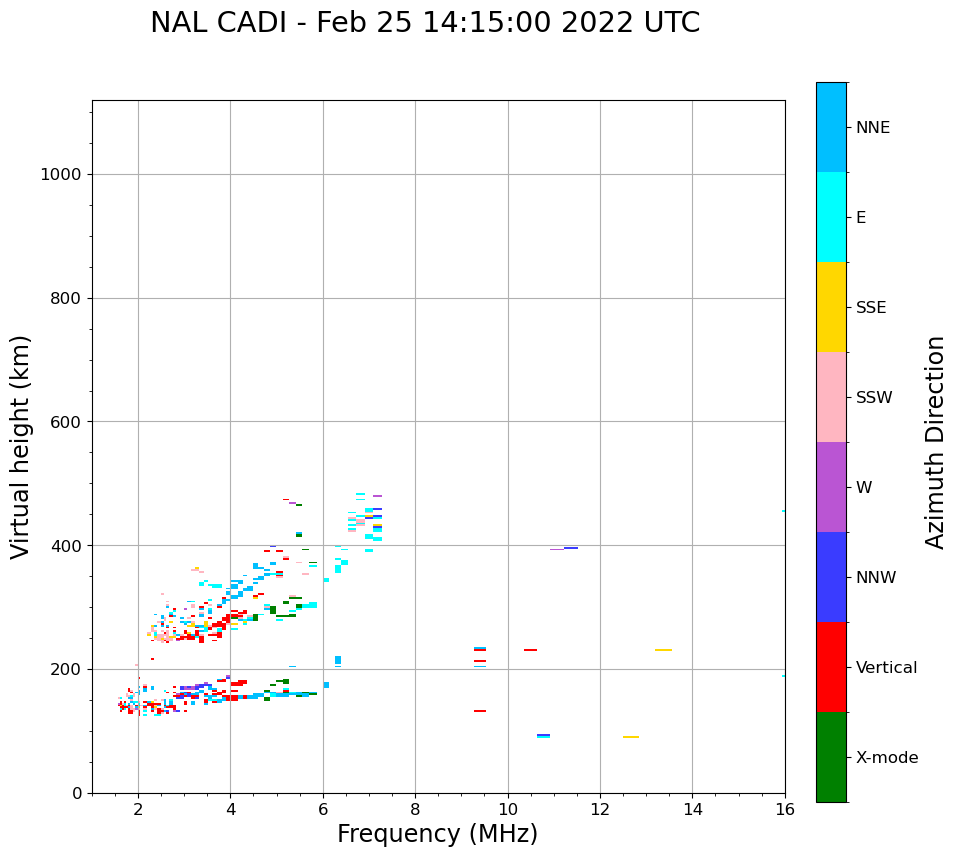 NAL CADI - Feb 25 14:15:00 2022 UTC

Virtual height (km)

1000
800
600
400
200
0

2
4
6
8
10
12
14
16

Frequency (MHz)

NNE
E
SSE
SSW
W
NNW
Vertical
X-mode

Azimuth Direction